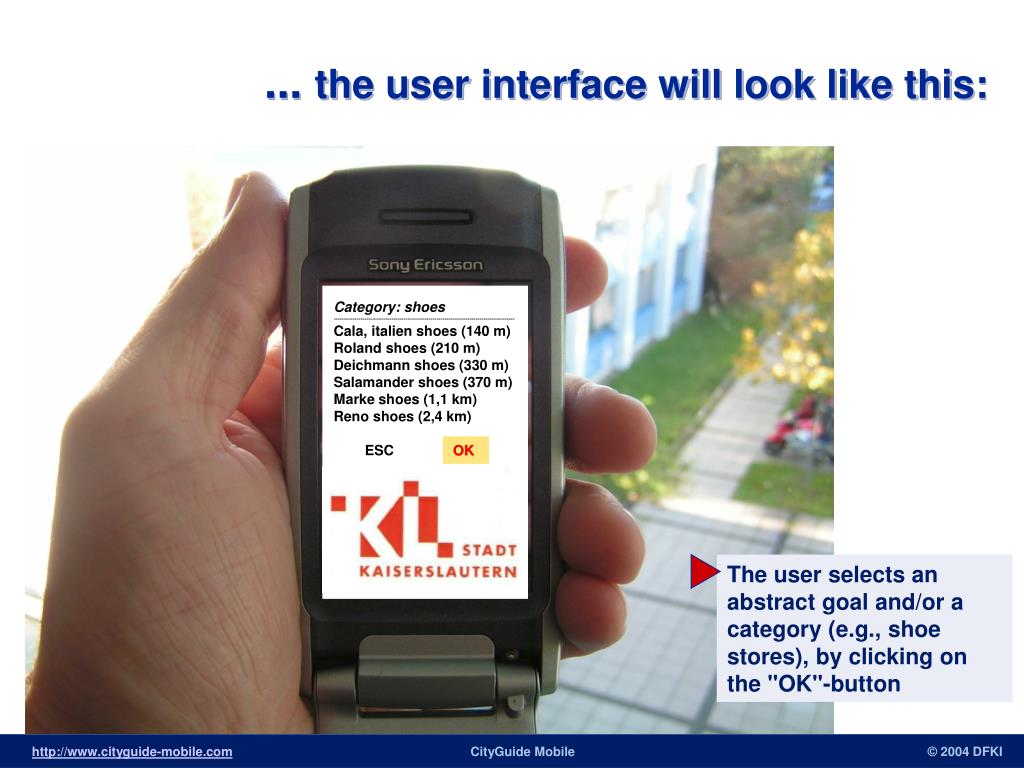 ... the user interface will look like this:

Sony Ericsson

Category: shoes

Cala, italien shoes (140 m)
Roland shoes (210 m)
Deichmann shoes (330 m)
Salamander shoes (370 m)
Marke shoes (1,1 km)
Reno shoes (2,4 km)

ESC OK

KL STADT KAISERSLAUTERN

The user selects an abstract goal and/or a category (e.g., shoe stores), by clicking on the "OK"-button

http://www.cityguide-mobile.com CityGuide Mobile © 2004 DFKI